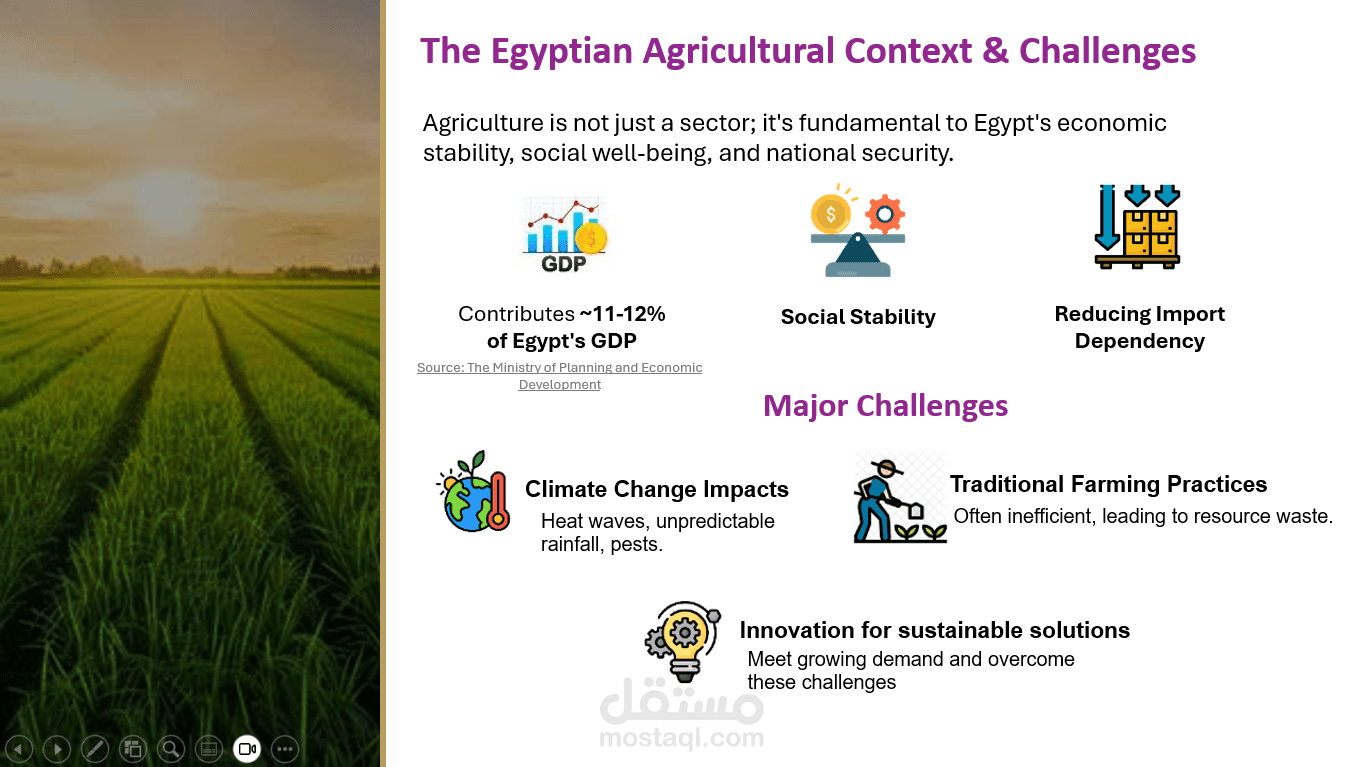 The Egyptian Agricultural Context & Challenges

Agriculture is not just a sector; it's fundamental to Egypt's economic stability, social well-being, and national security.

GDP

Contributes ~11-12% of Egypt's GDP
Source: The Ministry of Planning and Economic Development

Social Stability

Reducing Import Dependency

Major Challenges

Climate Change Impacts
Heat waves, unpredictable rainfall, pests.

Traditional Farming Practices
Often inefficient, leading to resource waste.

Innovation for sustainable solutions
Meet growing demand and overcome these challenges

مستقل
mostaql.com